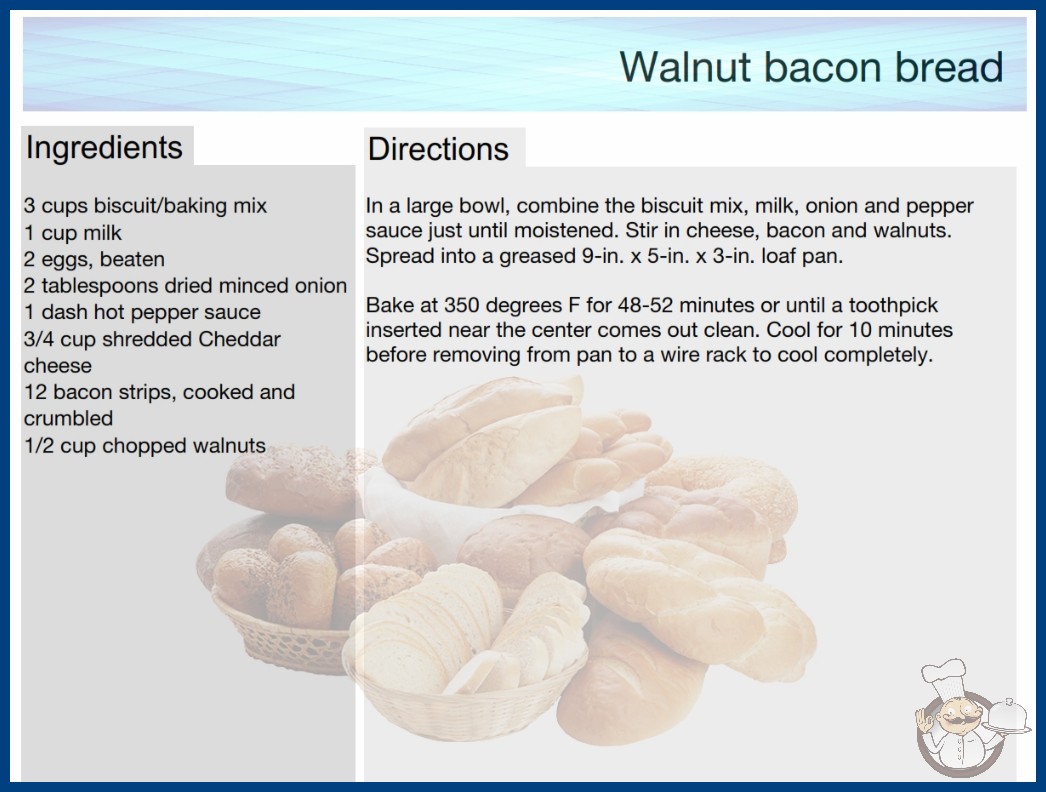 Walnut bacon bread

Ingredients

3 cups biscuit/baking mix
1 cup milk
2 eggs, beaten
2 tablespoons dried minced onion
1 dash hot pepper sauce
3/4 cup shredded Cheddar cheese
12 bacon strips, cooked and crumbled
1/2 cup chopped walnuts

Directions

In a large bowl, combine the biscuit mix, milk, onion and pepper sauce just until moistened. Stir in cheese, bacon and walnuts. Spread into a greased 9-in. x 5-in. x 3-in. loaf pan.

Bake at 350 degrees F for 48-52 minutes or until a toothpick inserted near the center comes out clean. Cool for 10 minutes before removing from pan to a wire rack to cool completely.